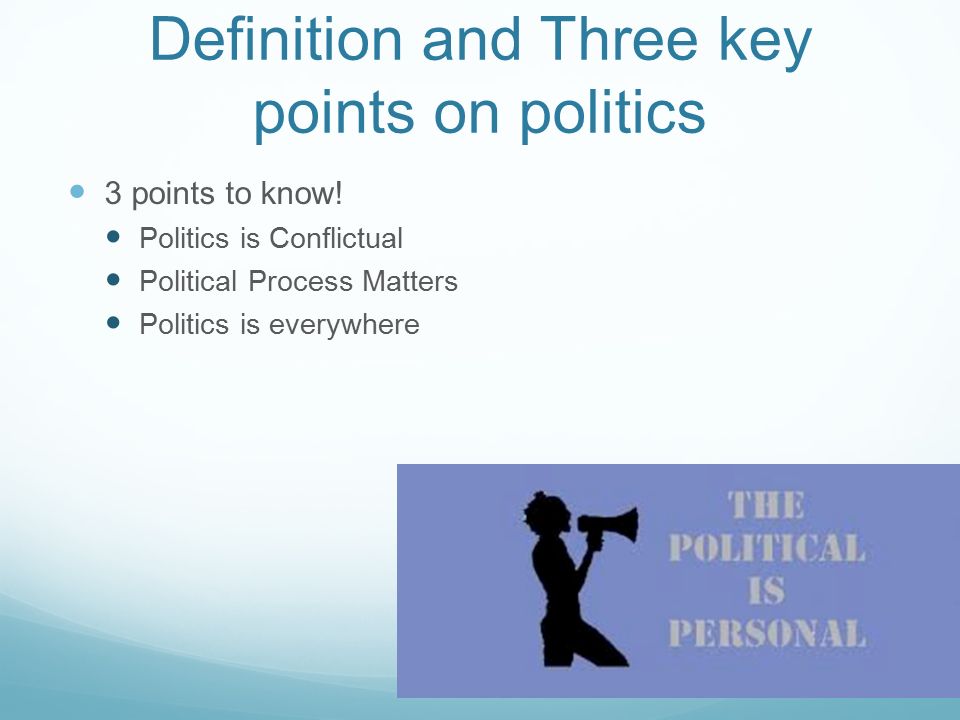 Definition and Three key points on politics

- 3 points to know!
  - Politics is Conflictual
  - Political Process Matters
  - Politics is everywhere

THE POLITICAL IS PERSONAL